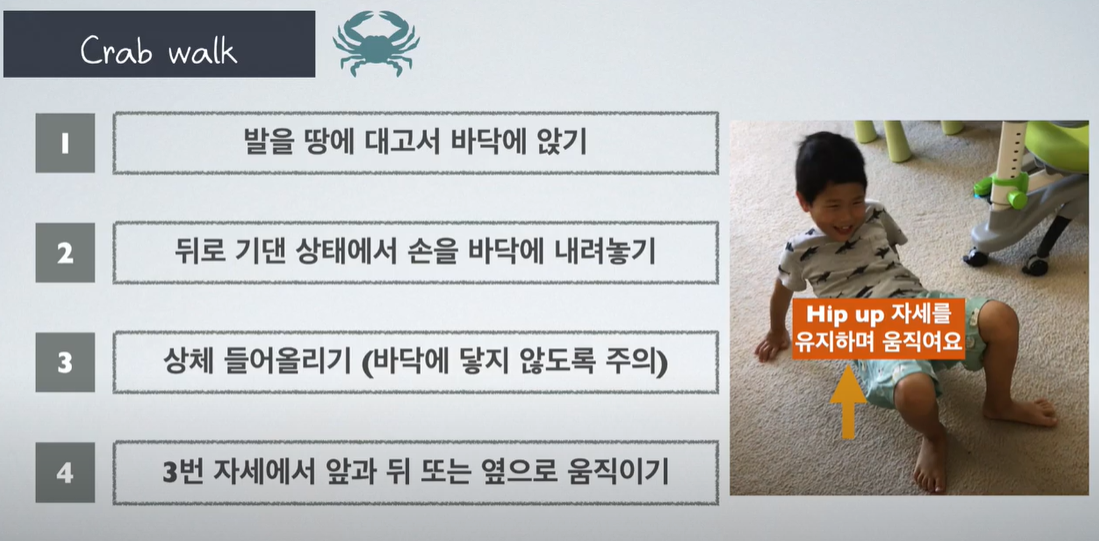 Crab walk

1 발을 땅에 대고서 바닥에 앉기

2 뒤로 기댄 상태에서 손을 바닥에 내려놓기

3 상체 들어올리기 (바닥에 닿지 않도록 주의)

4 3번 자세에서 앞과 뒤 또는 옆으로 움직이기

Hip up 자세를 유지하며 움직여요